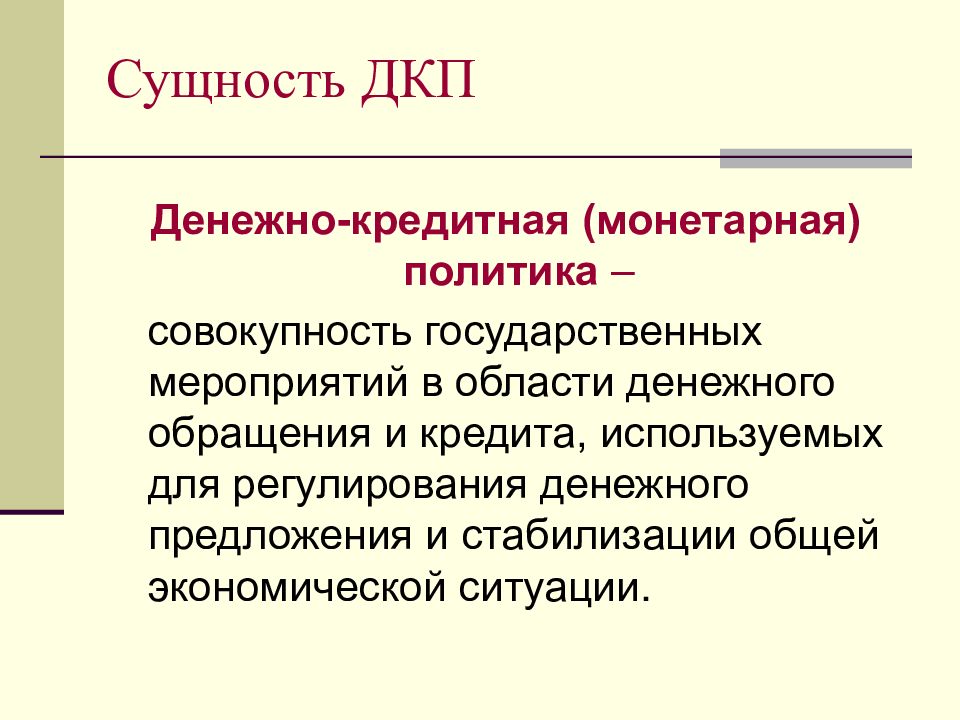 Сущность ДКП

Денежно-кредитная (монетарная) политика –

совокупность государственных мероприятий в области денежного обращения и кредита, используемых для регулирования денежного предложения и стабилизации общей экономической ситуации.